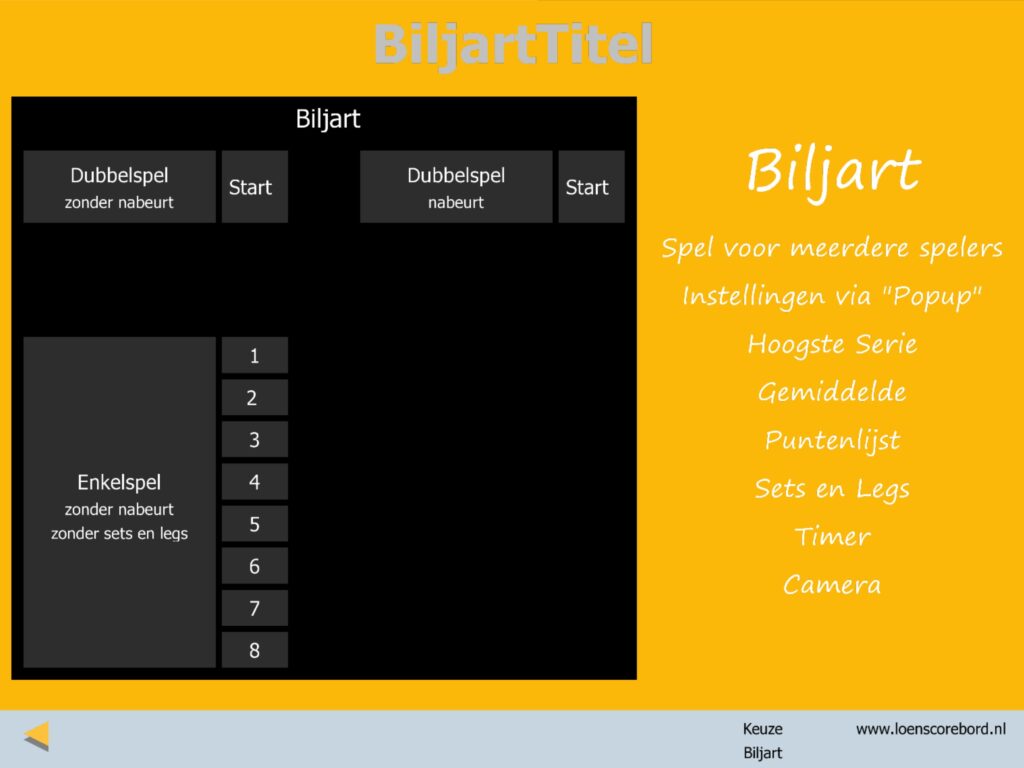 BiljartTitel

Biljart

Dubbelspel
zonder nabeurt

Start

Dubbelspel
nabeurt

Start

Enkelspel
zonder nabeurt
zonder sets en legs

1
2
3
4
5
6
7
8

Biljart

Spel voor meerdere spelers
Instellingen via "Popup"
Hoogste Serie
Gemiddelde
Puntenlijst
Sets en Legs
Timer
Camera

Keuze
Biljart

www.loenscorebord.nl